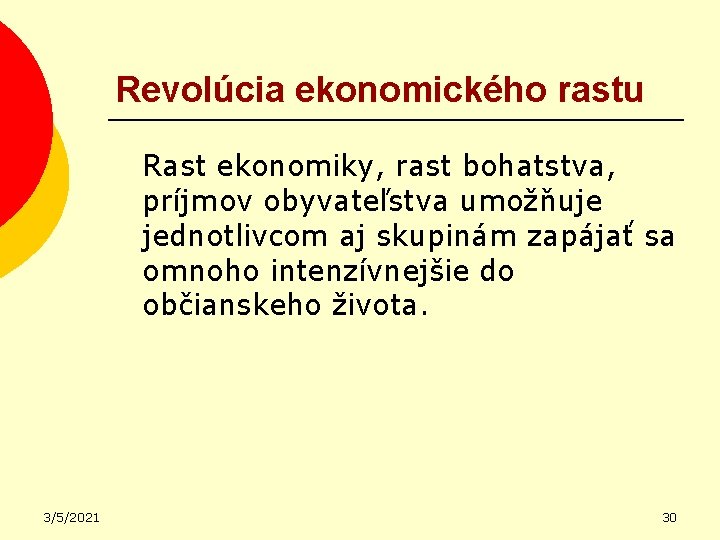 Revolúcia ekonomického rastu

Rast ekonomiky, rast bohatstva, príjmov obyvateľstva umožňuje jednotlivcom aj skupinám zapájať sa omnoho intenzívnejšie do občianskeho života.

3/5/2021

30